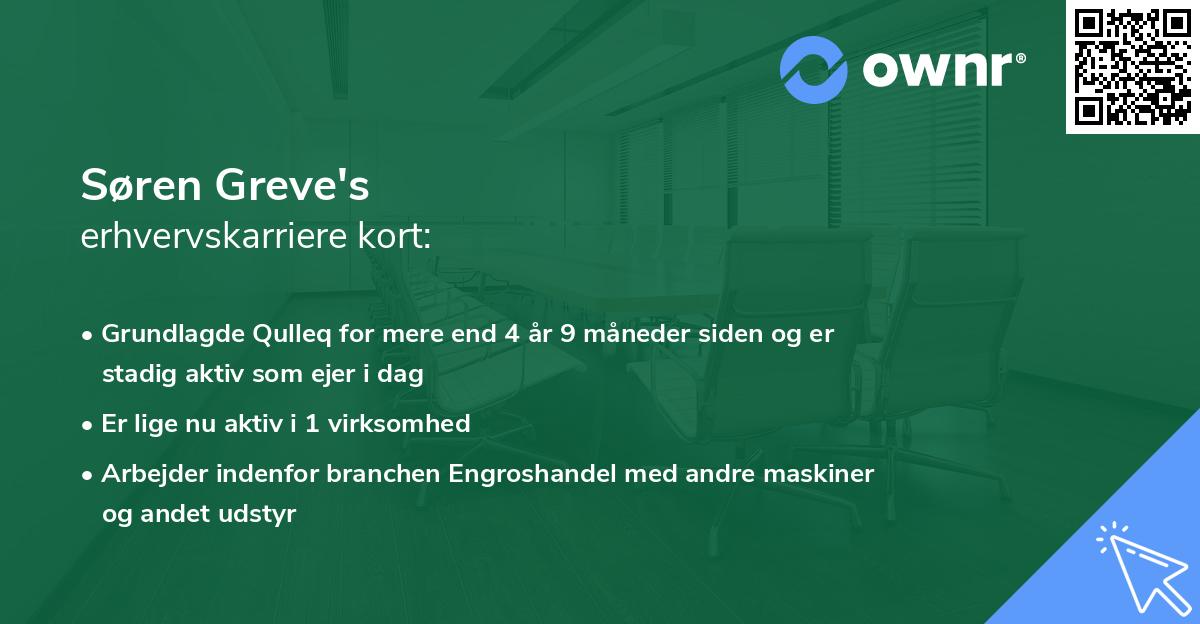 ownr®

Søren Greve's
erhvervskarriere kort:

• Grundlagde Qulleq for mere end 4 år 9 måneder siden og er stadig aktiv som ejer i dag
• Er lige nu aktiv i 1 virksomhed
• Arbejder indenfor branchen Engroshandel med andre maskiner og andet udstyr